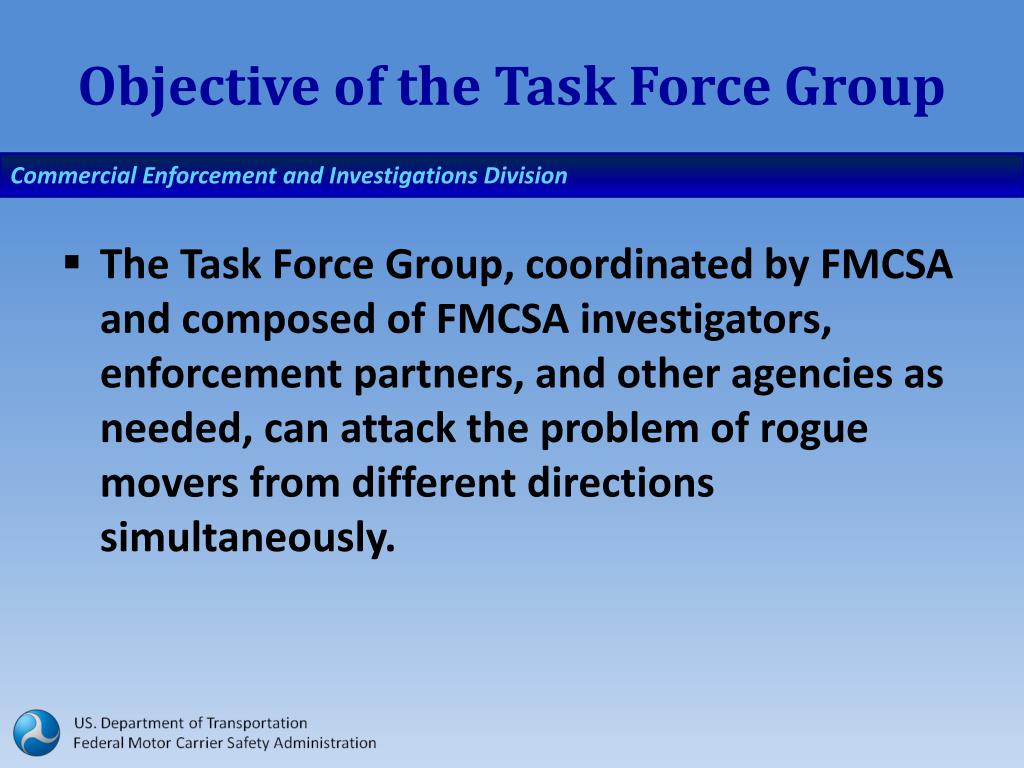 Objective of the Task Force Group

Commercial Enforcement and Investigations Division

▪ The Task Force Group, coordinated by FMCSA and composed of FMCSA investigators, enforcement partners, and other agencies as needed, can attack the problem of rogue movers from different directions simultaneously.

US. Department of Transportation
Federal Motor Carrier Safety Administration